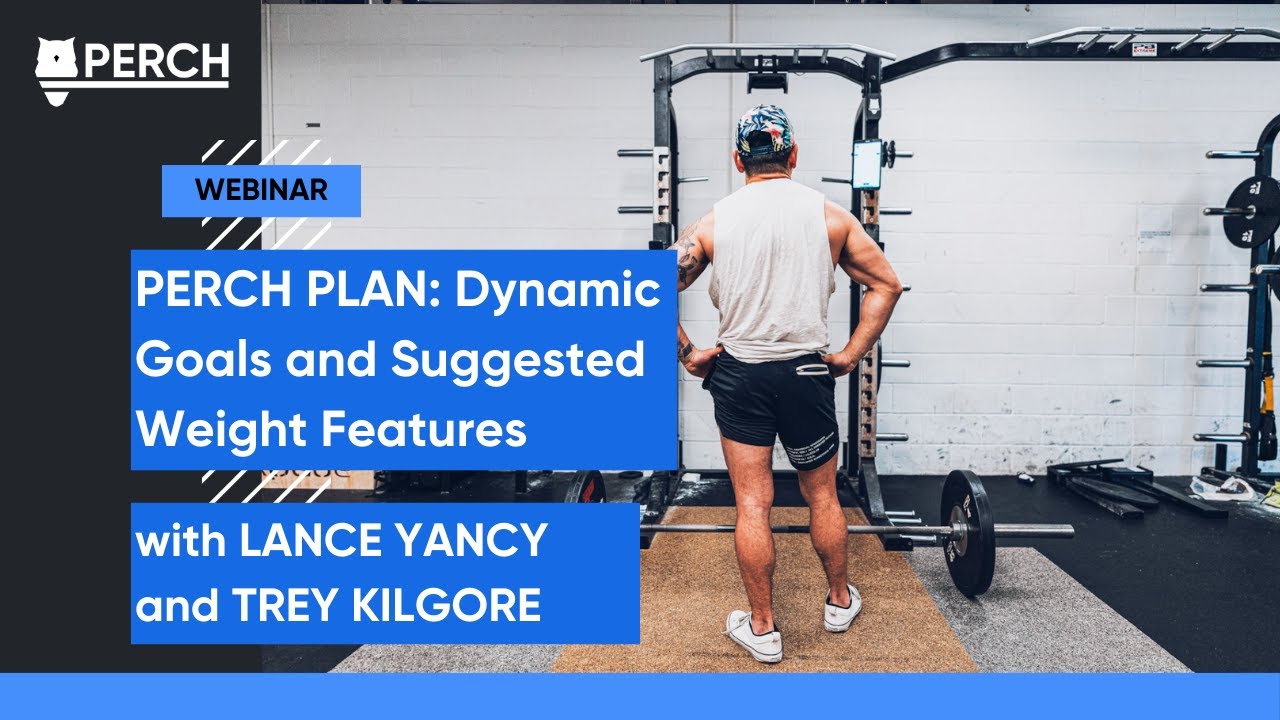 PERCH

WEBINAR

PERCH PLAN: Dynamic Goals and Suggested Weight Features

with LANCE YANCY and TREY KILGORE